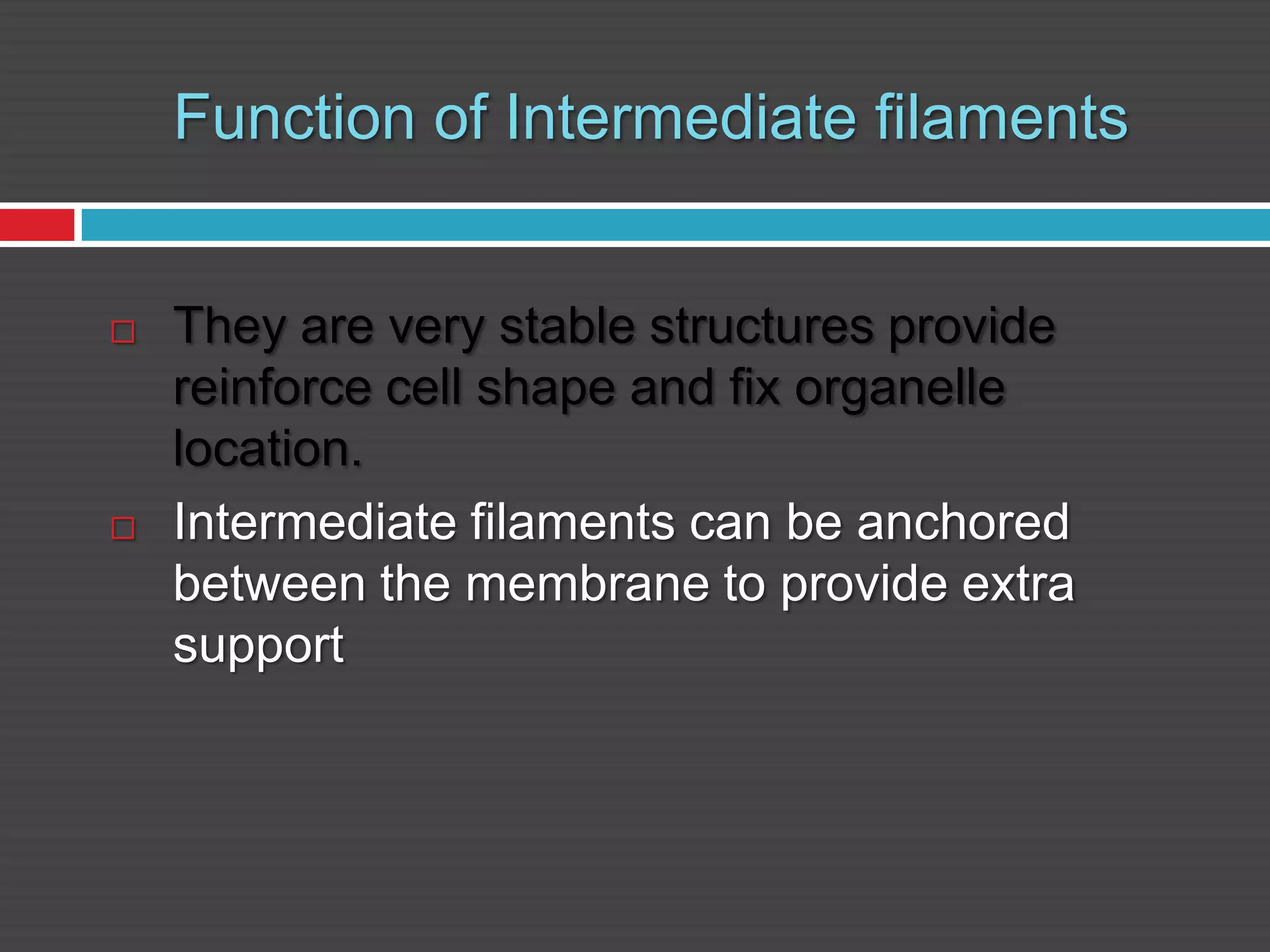 Function of Intermediate filaments

□ They are very stable structures provide reinforce cell shape and fix organelle location.

□ Intermediate filaments can be anchored between the membrane to provide extra support